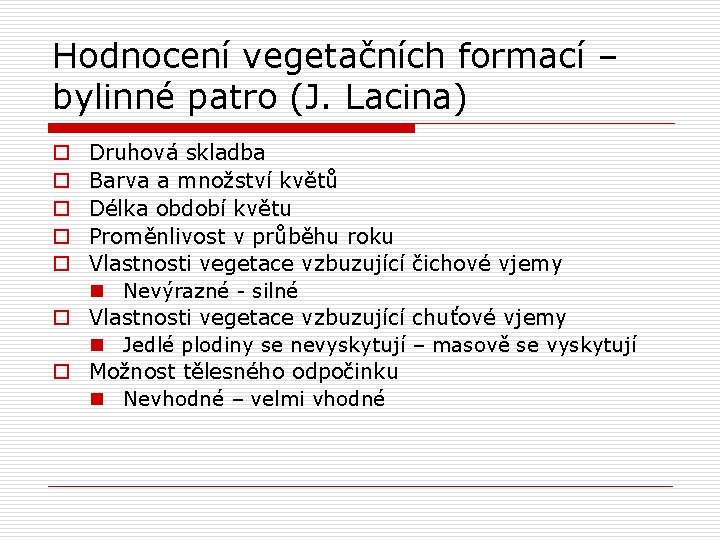 Hodnocení vegetačních formací – bylinné patro (J. Lacina)

Druhová skladba
Barva a množství květů
Délka období květu
Proměnlivost v průběhu roku
Vlastnosti vegetace vzbuzující čichové vjemy
Nevýrazné - silné
Vlastnosti vegetace vzbuzující chuťové vjemy
Jedlé plodiny se nevyskytují – masově se vyskytují
Možnost tělesného odpočinku
Nevhodné – velmi vhodné